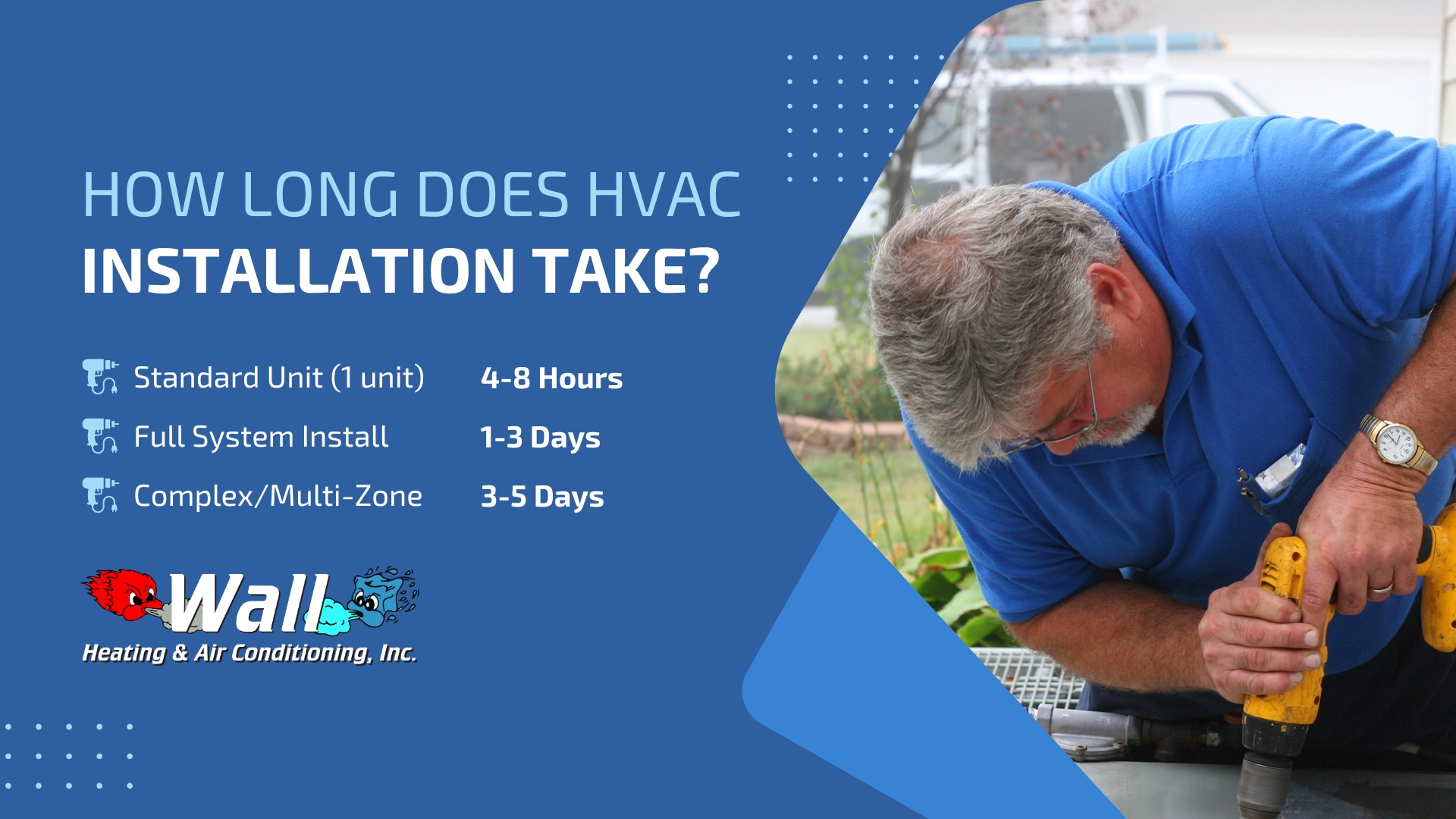 HOW LONG DOES HVAC
INSTALLATION TAKE?

Standard Unit (1 unit) 4-8 Hours
Full System Install 1-3 Days
Complex/Multi-Zone 3-5 Days

Wall
Heating & Air Conditioning, Inc.